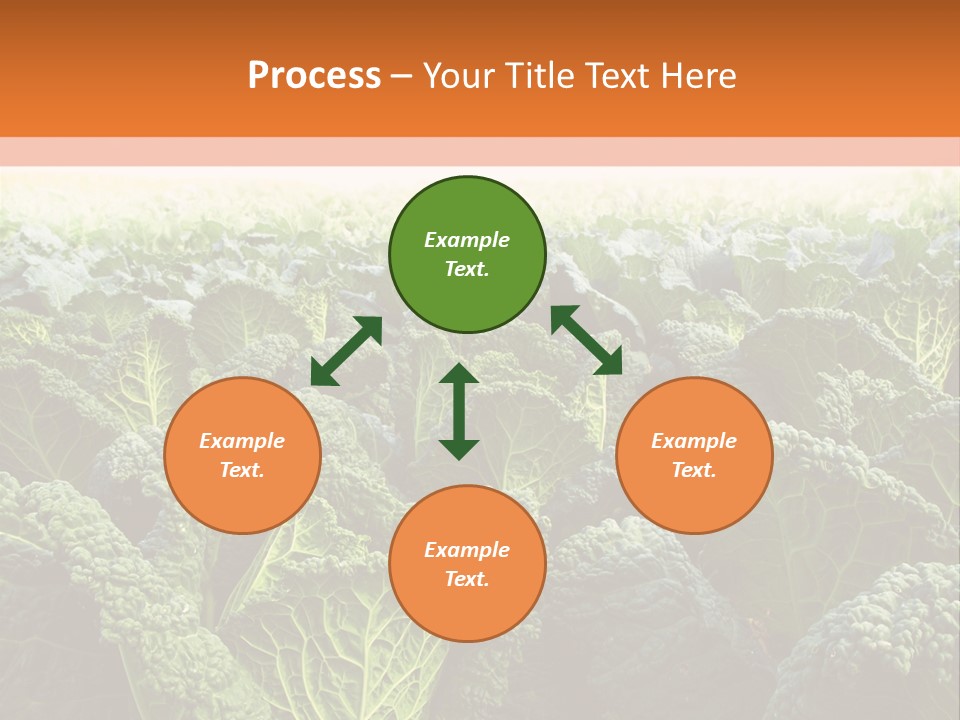 Process – Your Title Text Here

Example Text.

Example Text.

Example Text.

Example Text.